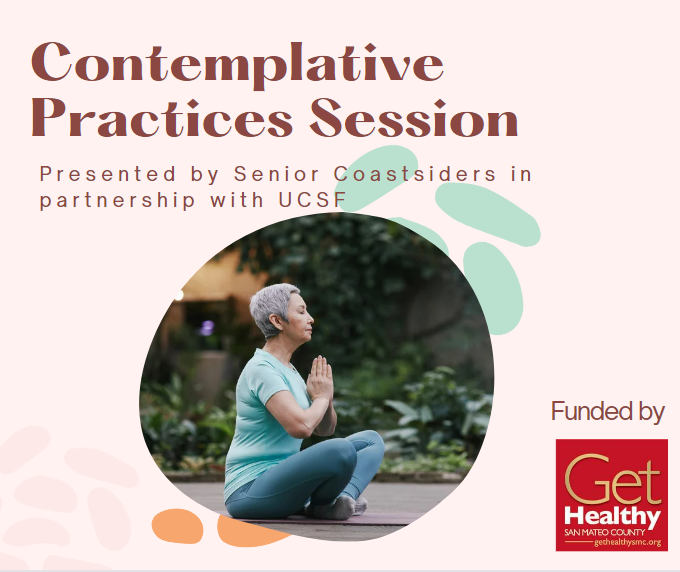 Contemplative Practices Session

Presented by Senior Coastsiders in partnership with UCSF

Funded by

Get Healthy
SAN MATEO COUNTY
gethealthysmc.org